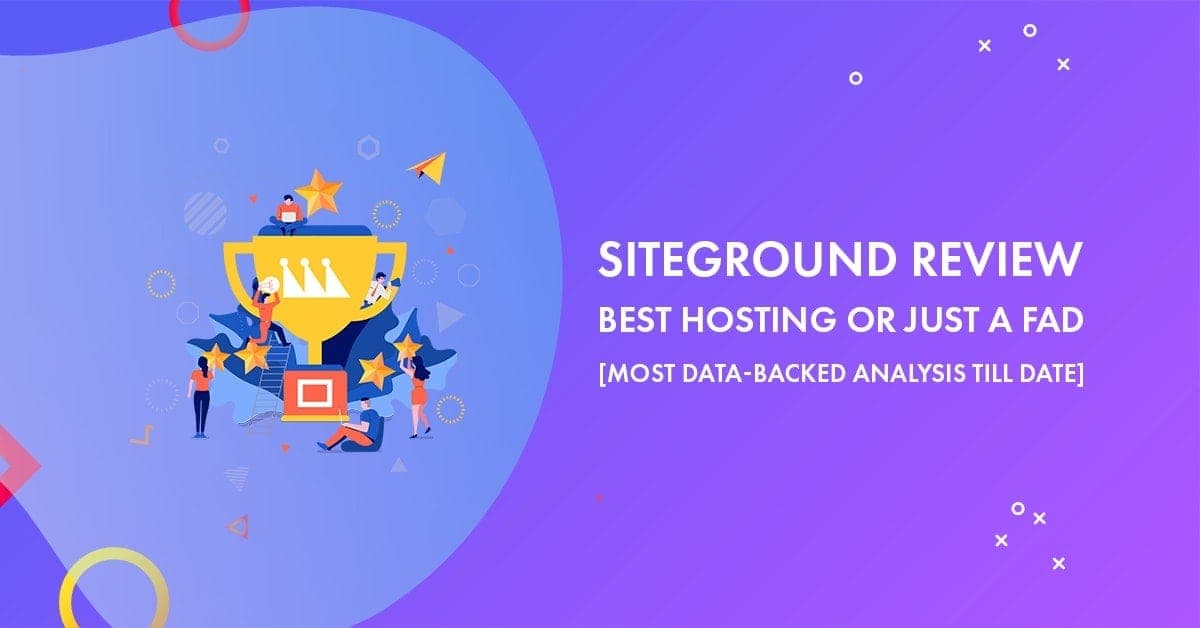 SITEGROUND REVIEW
BEST HOSTING OR JUST A FAD
[MOST DATA-BACKED ANALYSIS TILL DATE]